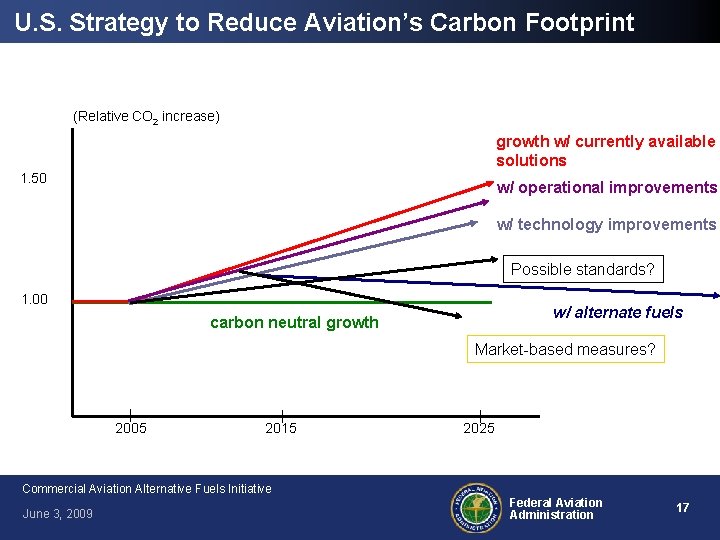 U.S. Strategy to Reduce Aviation's Carbon Footprint

(Relative $CO_2$ increase)

1.50

1.00

growth w/ currently available solutions

w/ operational improvements

w/ technology improvements

Possible standards?

w/ alternate fuels

carbon neutral growth

Market-based measures?

2005

2015

2025

Commercial Aviation Alternative Fuels Initiative

June 3, 2009

FEDERAL AVIATION ADMINISTRATION

Federal Aviation Administration

17